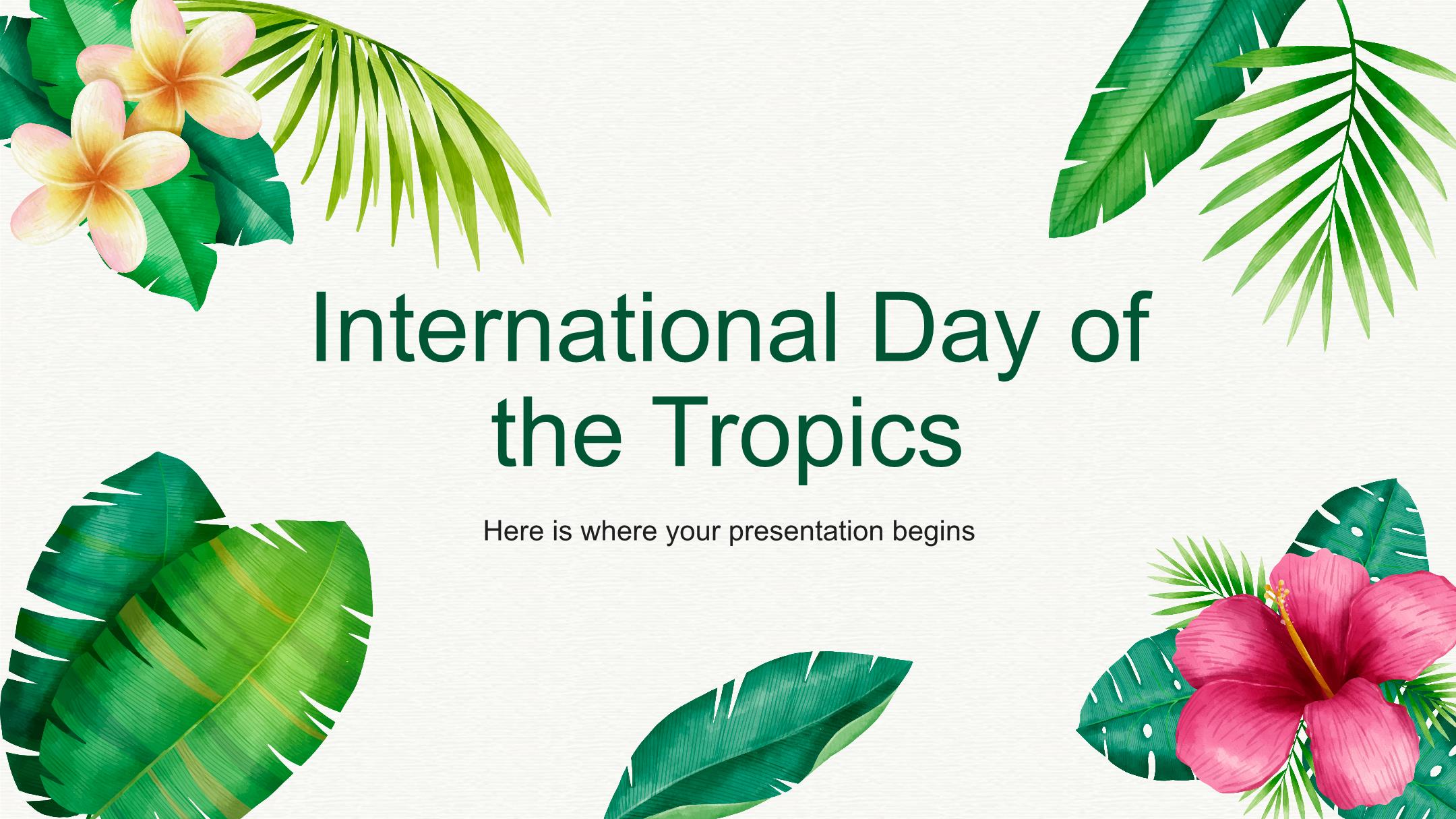 International Day of the Tropics

Here is where your presentation begins